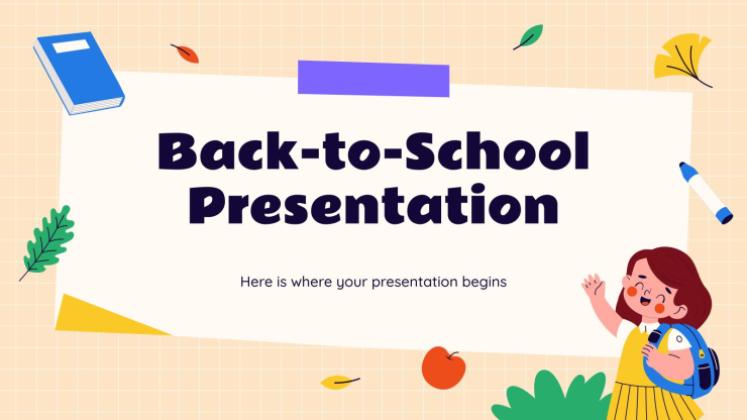 Back-to-School Presentation

Here is where your presentation begins